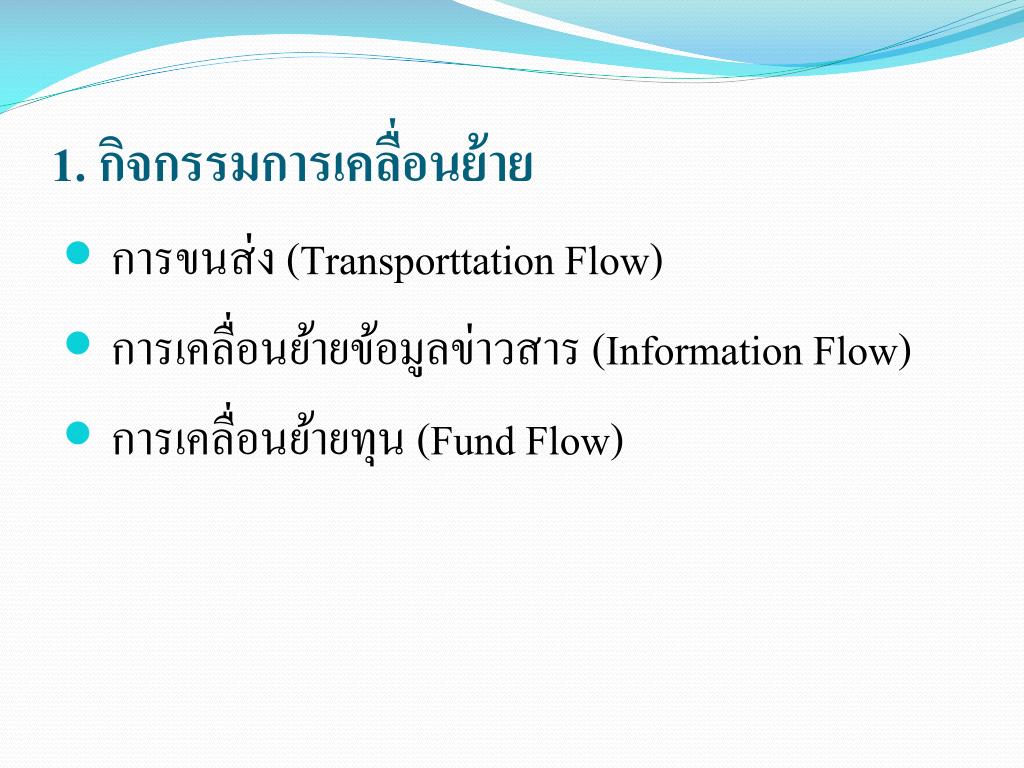 1. กิจกรรมการเคลื่อนย้าย

การขนส่ง (Transporttation Flow)

การเคลื่อนย้ายข้อมูลข่าวสาร (Information Flow)

การเคลื่อนย้ายทุน (Fund Flow)